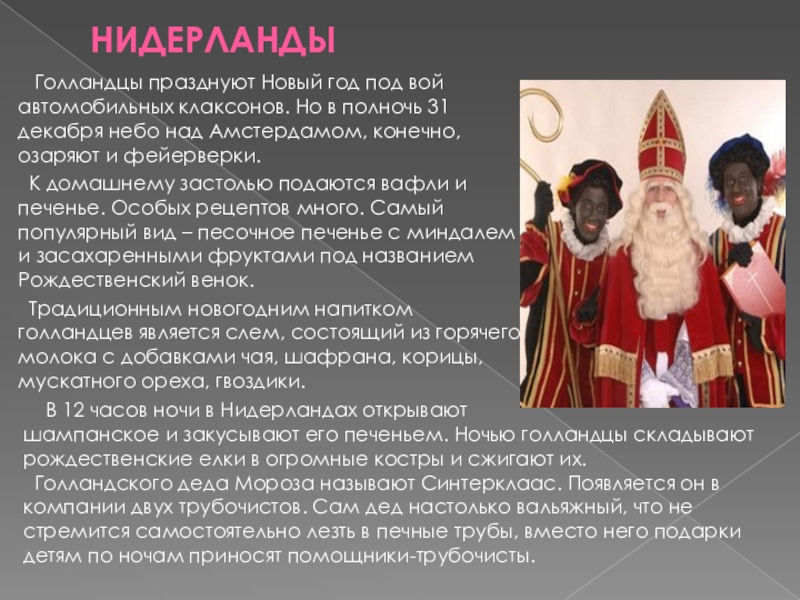 НИДЕРЛАНДЫ

Голландцы празднуют Новый год под вой автомобильных клаксонов. Но в полночь 31 декабря небо над Амстердамом, конечно, озаряют и фейерверки.

К домашнему застолью подаются вафли и печенье. Особых рецептов много. Самый популярный вид – песочное печенье с миндалем и засахаренными фруктами под названием Рождественский венок.

Традиционным новогодним напитком голландцев является слем, состоящий из горячего молока с добавками чая, шафрана, корицы, мускатного ореха, гвоздики.

В 12 часов ночи в Нидерландах открывают шампанское и закусывают его печеньем. Ночью голландцы складывают рождественские елки в огромные костры и сжигают их.

Голландского деда Мороза называют Синтерклаас. Появляется он в компании двух трубочистов. Сам дед настолько вальяжный, что не стремится самостоятельно лезть в печные трубы, вместо него подарки детям по ночам приносят помощники-трубочисты.